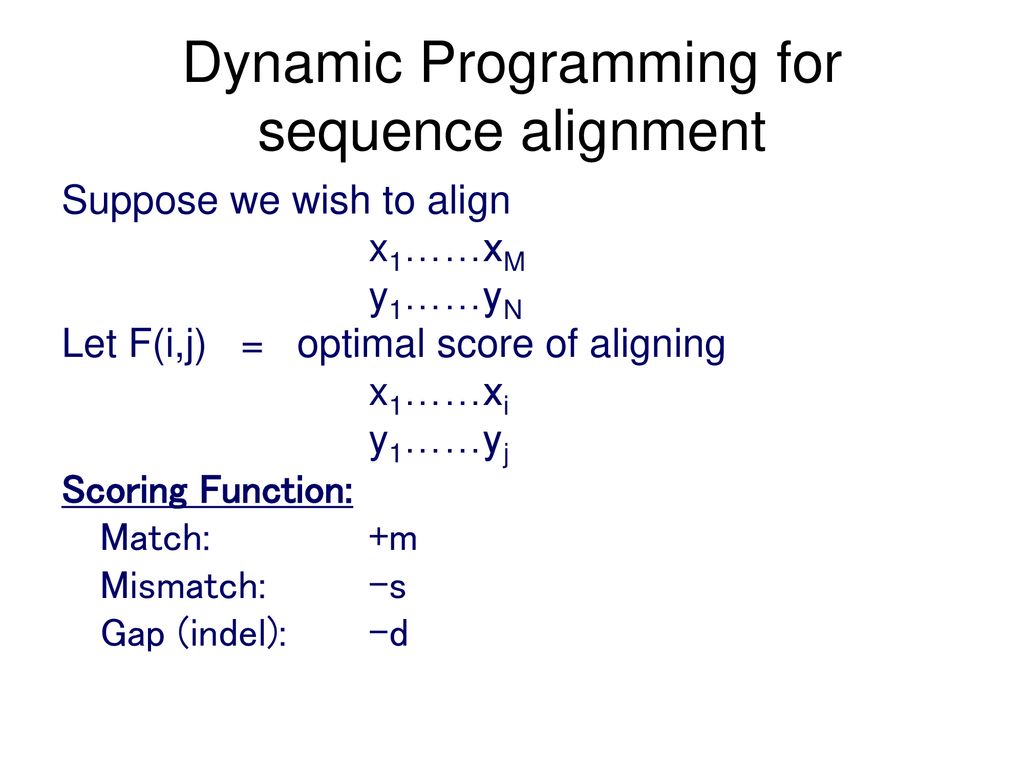 Dynamic Programming for sequence alignment

Suppose we wish to align

$x_1……x_M$

$y_1……y_N$

Let F(i,j) = optimal score of aligning

$x_1……x_i$

$y_1……y_j$

Scoring Function:

Match: +m

Mismatch: −s

Gap (indel): −d